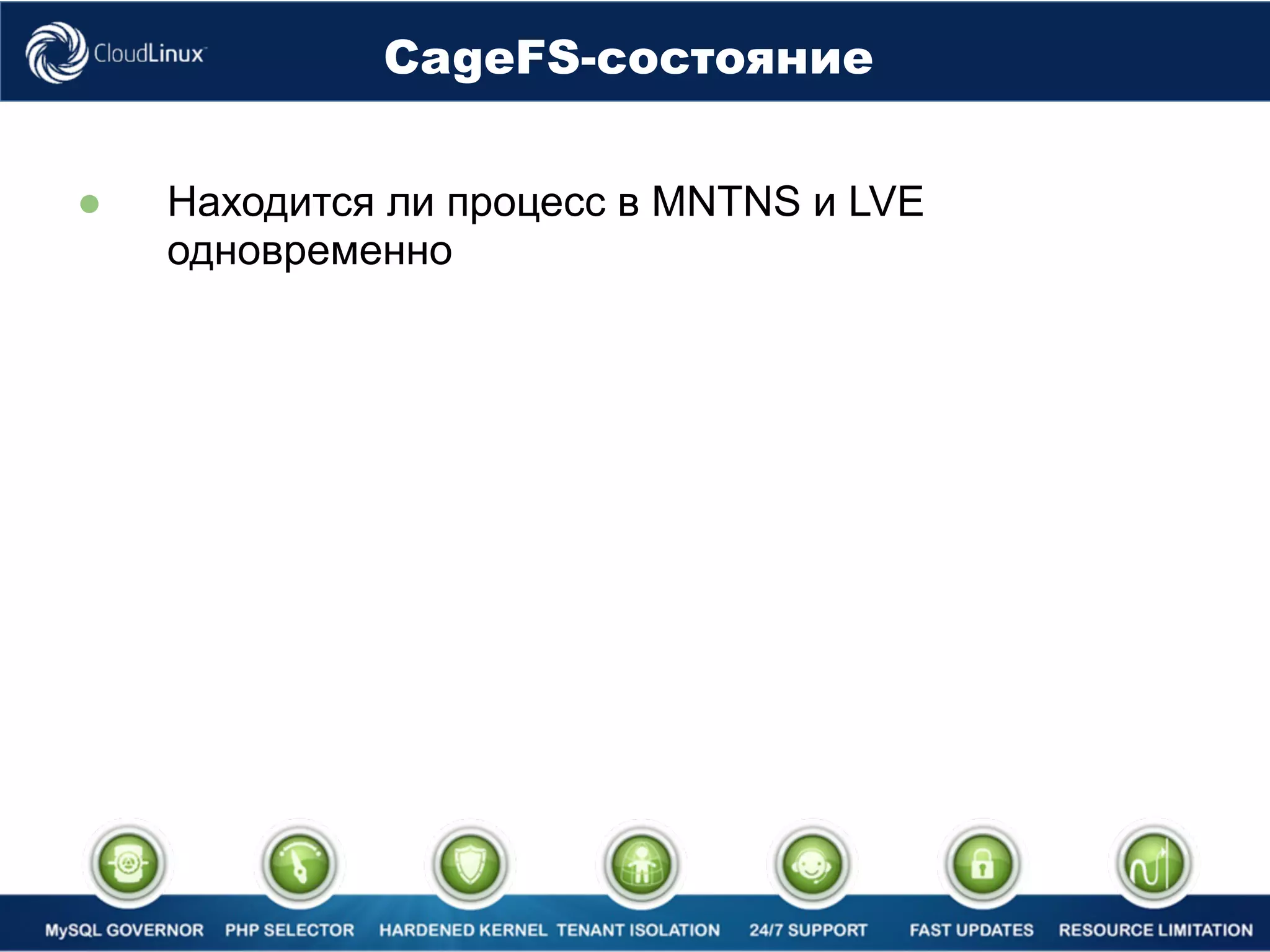 CloudLinux

CageFS-состояние

● Находится ли процесс в MNTNS и LVE одновременно

MySQL GOVERNOR PHP SELECTOR HARDENED KERNEL TENANT ISOLATION 24/7 SUPPORT FAST UPDATES RESOURCE LIMITATION